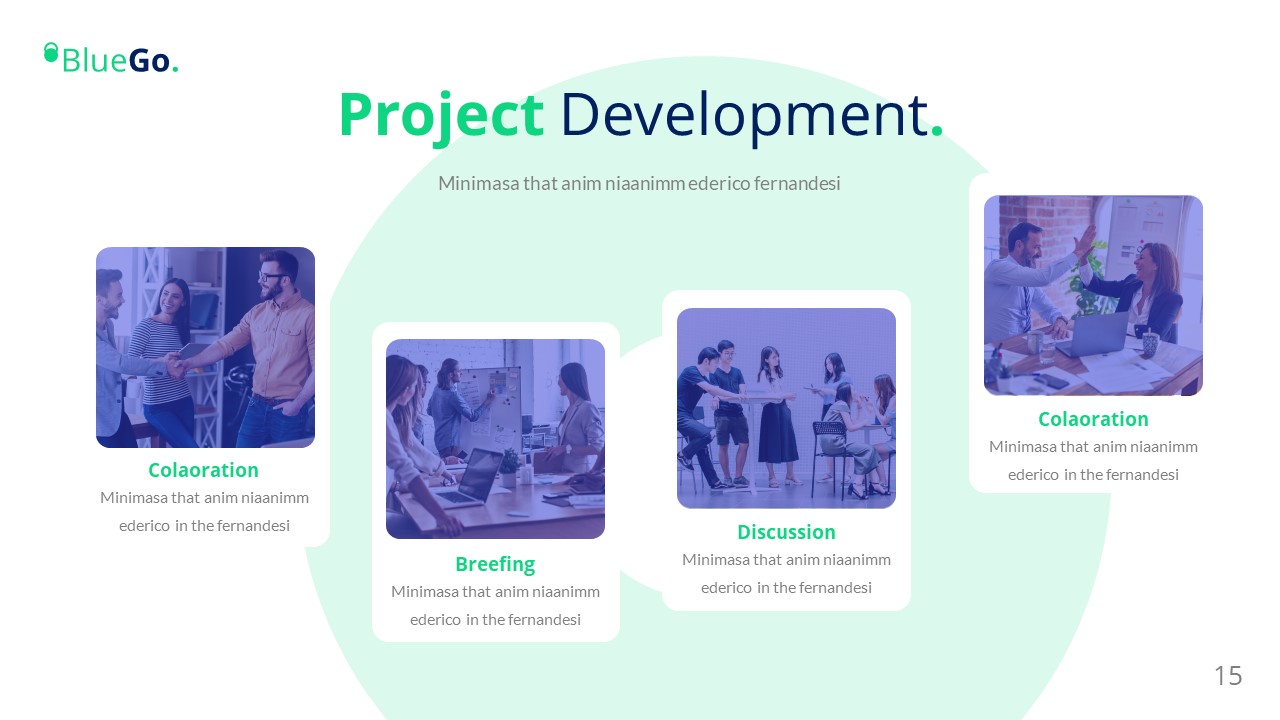 BlueGo.

Project Development.

Minimasa that anim niaanimm ederico fernandesi

Colaoration
Minimasa that anim niaanimm ederico in the fernandesi

Breefing
Minimasa that anim niaanimm ederico in the fernandesi

Discussion
Minimasa that anim niaanimm ederico in the fernandesi

Colaoration
Minimasa that anim niaanimm ederico in the fernandesi

15